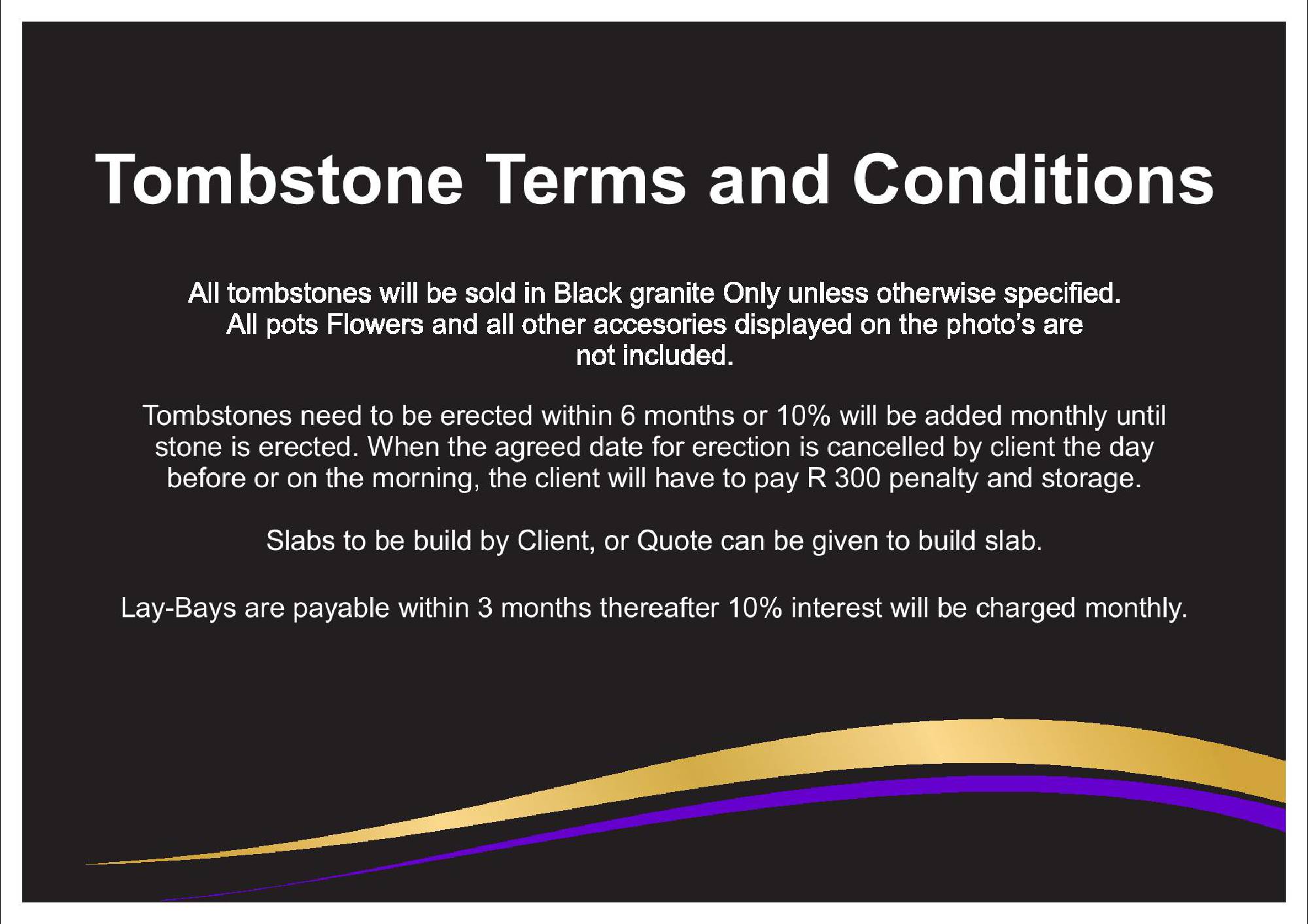 Tombstone Terms and Conditions

All tombstones will be sold in Black granite Only unless otherwise specified. All pots Flowers and all other accesories displayed on the photo's are not included.

Tombstones need to be erected within 6 months or 10% will be added monthly until stone is erected. When the agreed date for erection is cancelled by client the day before or on the morning, the client will have to pay R 300 penalty and storage.

Slabs to be build by Client, or Quote can be given to build slab.

Lay-Bays are payable within 3 months thereafter 10% interest will be charged monthly.